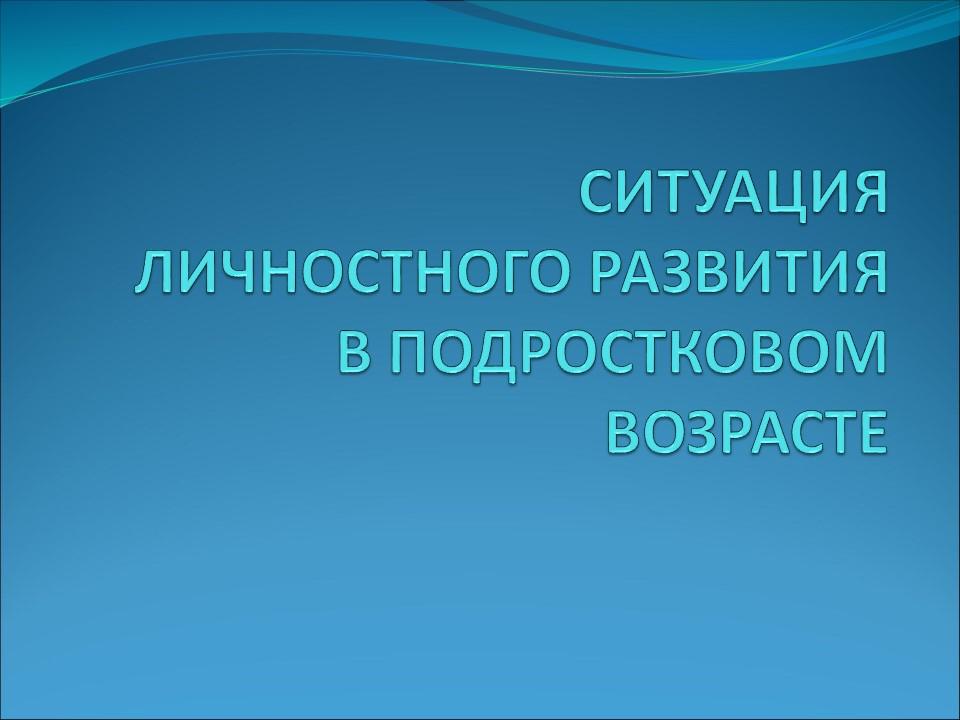 СИТУАЦИЯ ЛИЧНОСТНОГО РАЗВИТИЯ В ПОДРОСТКОВОМ ВОЗРАСТЕ